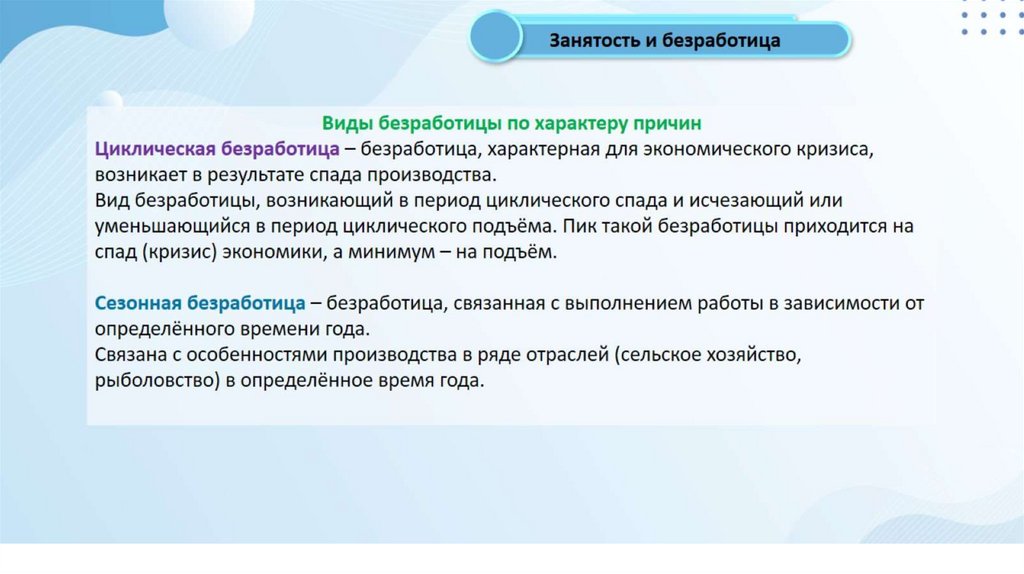 Занятость и безработица

Виды безработицы по характеру причин

Циклическая безработица – безработица, характерная для экономического кризиса, возникает в результате спада производства.
Вид безработицы, возникающий в период циклического спада и исчезающий или уменьшающийся в период циклического подъёма. Пик такой безработицы приходится на спад (кризис) экономики, а минимум – на подъём.

Сезонная безработица – безработица, связанная с выполнением работы в зависимости от определённого времени года.
Связана с особенностями производства в ряде отраслей (сельское хозяйство, рыболовство) в определённое время года.